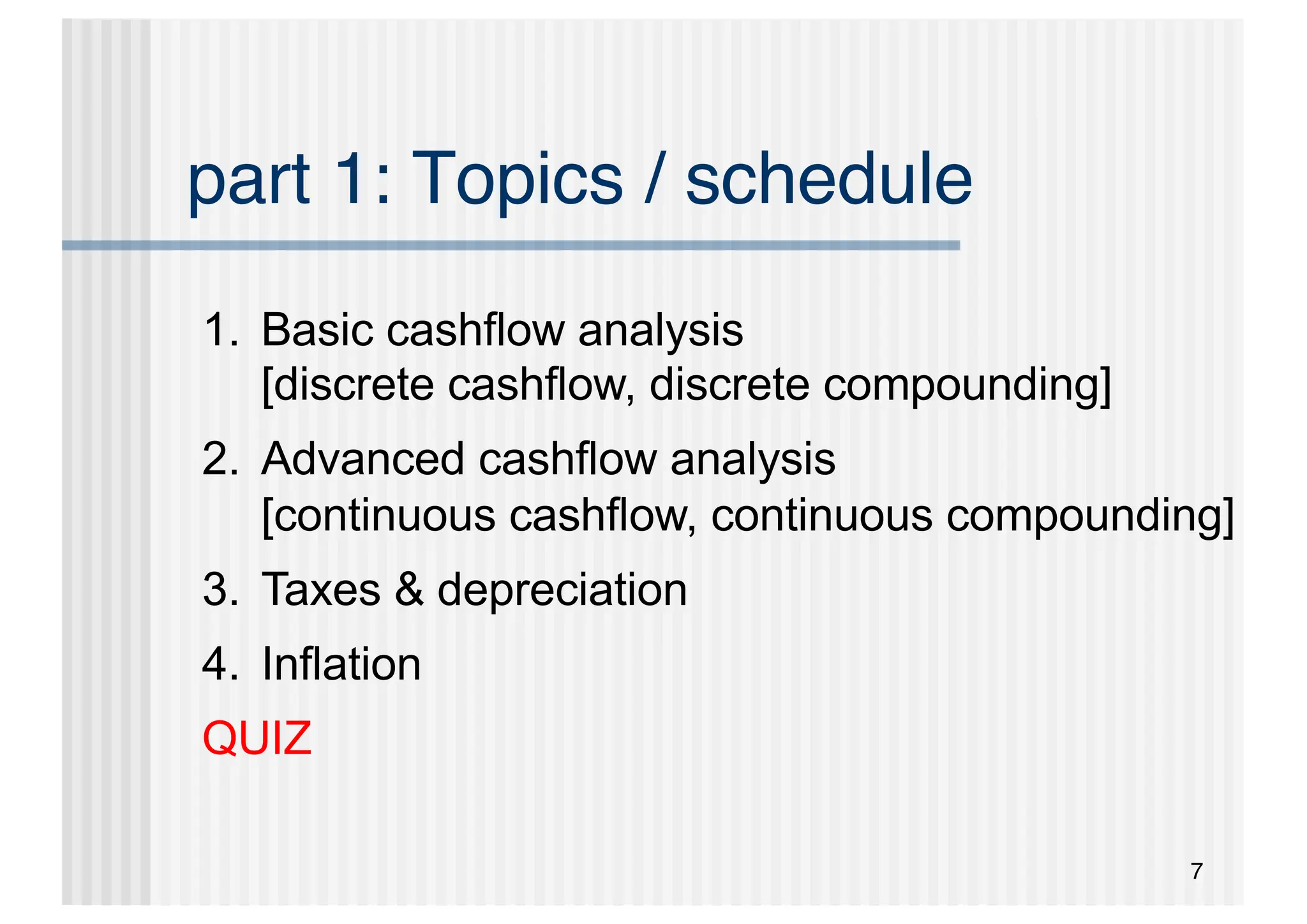 part 1: Topics / schedule

1. Basic cashflow analysis
[discrete cashflow, discrete compounding]

2. Advanced cashflow analysis
[continuous cashflow, continuous compounding]

3. Taxes & depreciation

4. Inflation

QUIZ

7